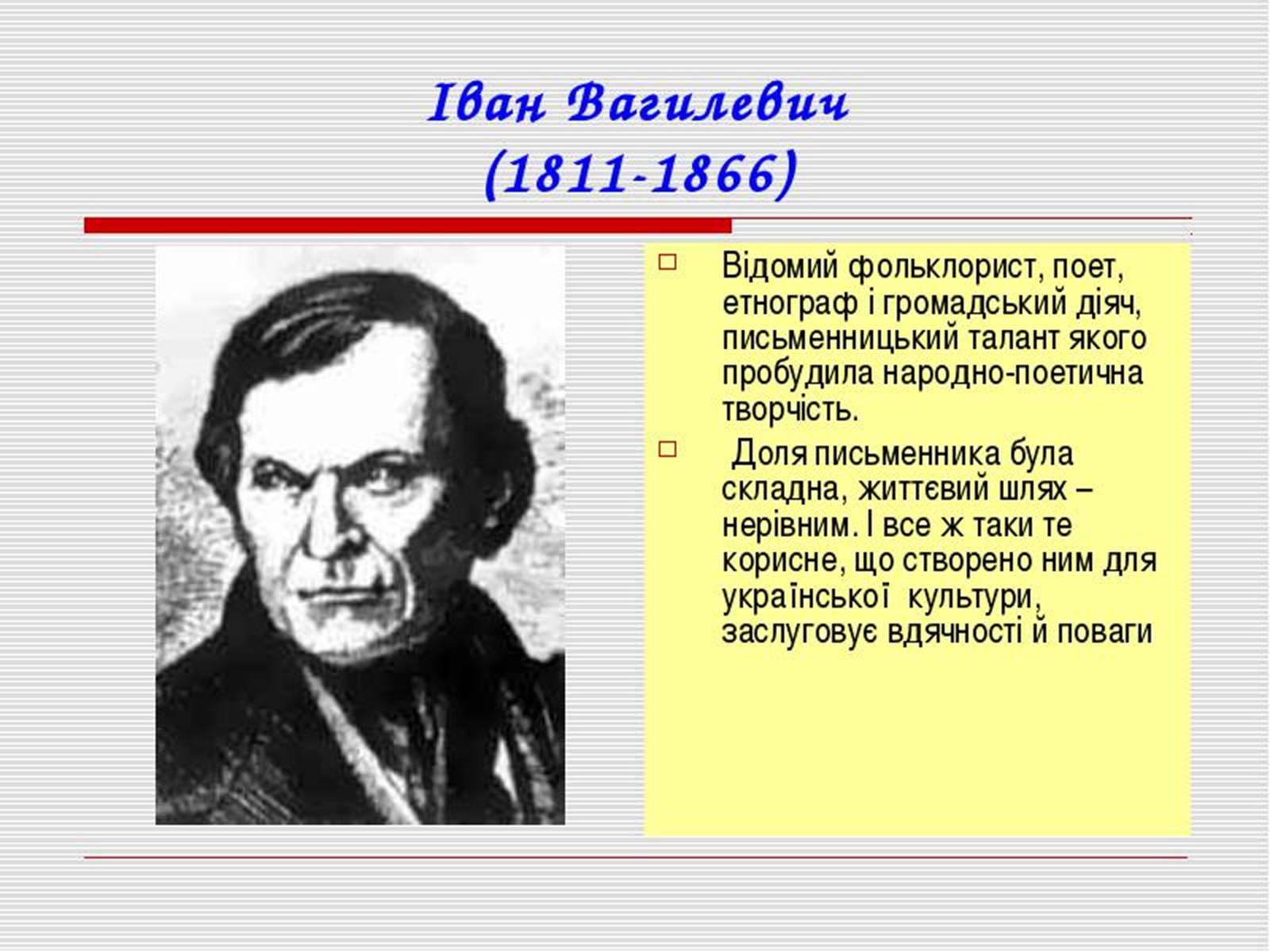 Іван Вагилевич
(1811-1866)

Відомий фольклорист, поет, етнограф і громадський діяч, письменницький талант якого пробудила народно-поетична творчість.

Доля письменника була складна, життєвий шлях – нерівним. І все ж таки те корисне, що створено ним для української культури, заслуговує вдячності й поваги